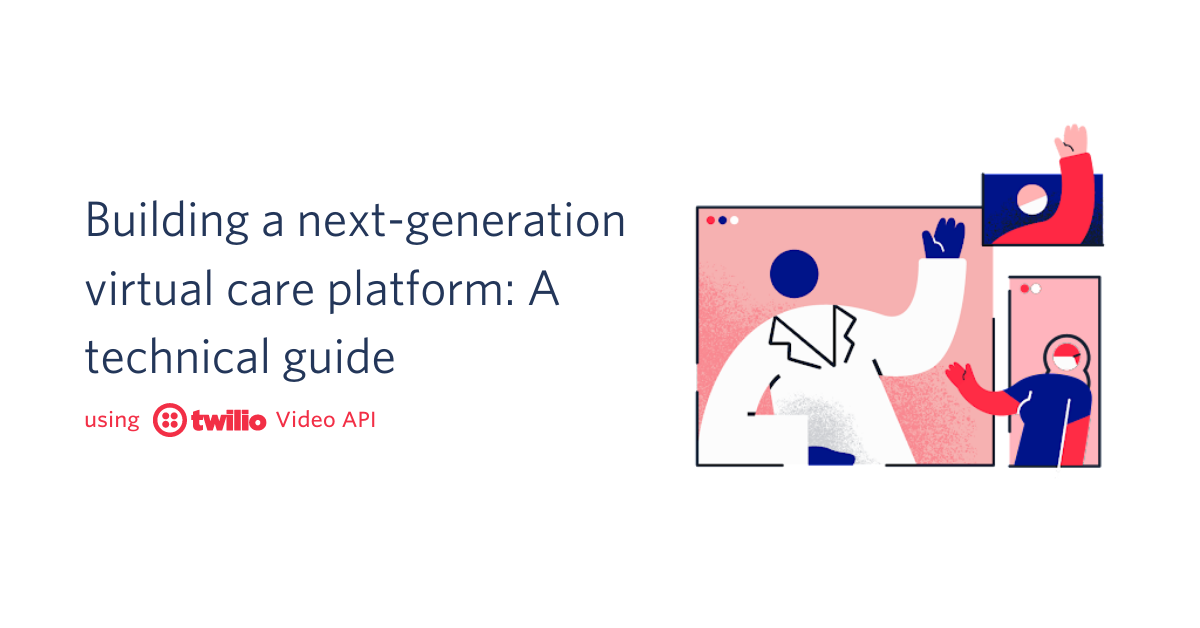 Building a next-generation virtual care platform: A technical guide

using twilio Video API